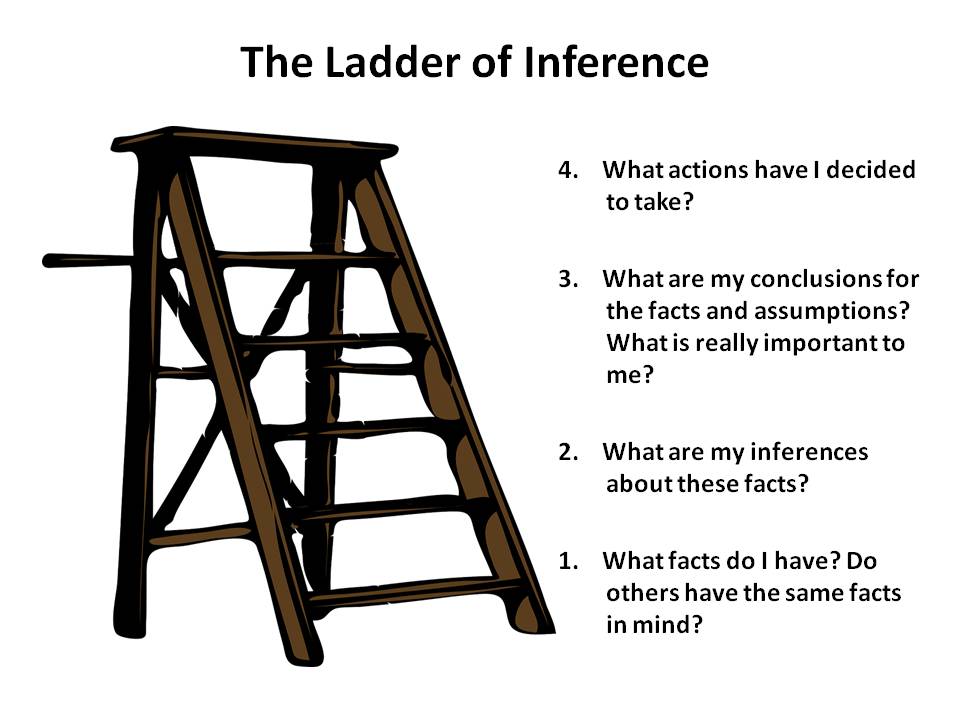 The Ladder of Inference

4. What actions have I decided to take?

3. What are my conclusions for the facts and assumptions? What is really important to me?

2. What are my inferences about these facts?

1. What facts do I have? Do others have the same facts in mind?